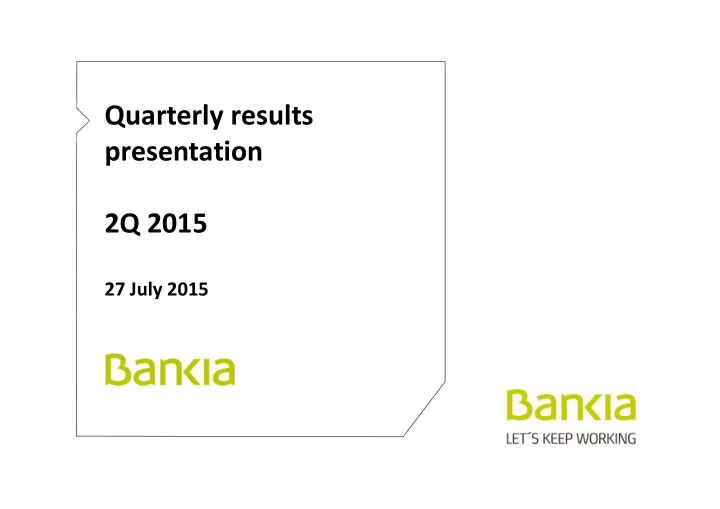 Quarterly results presentation

2Q 2015

27 July 2015

Bankia

Bankia
LET´S KEEP WORKING